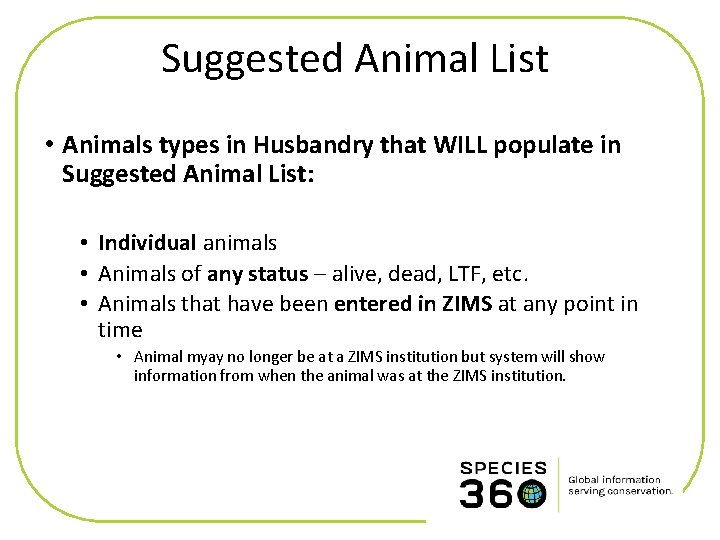 Suggested Animal List

• Animals types in Husbandry that WILL populate in Suggested Animal List:

• Individual animals
• Animals of any status – alive, dead, LTF, etc.
• Animals that have been entered in ZIMS at any point in time
• Animal myay no longer be at a ZIMS institution but system will show information from when the animal was at the ZIMS institution.

SPECIES 360

Global information serving conservation.